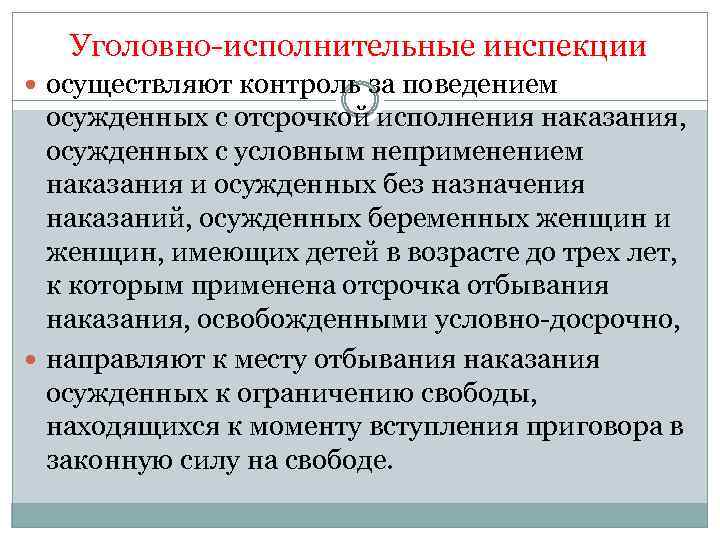 Уголовно-исполнительные инспекции

осуществляют контроль за поведением осужденных с отсрочкой исполнения наказания, осужденных с условным неприменением наказания и осужденных без назначения наказаний, осужденных беременных женщин и женщин, имеющих детей в возрасте до трех лет, к которым применена отсрочка отбывания наказания, освобожденными условно-досрочно,

направляют к месту отбывания наказания осужденных к ограничению свободы, находящихся к моменту вступления приговора в законную силу на свободе.